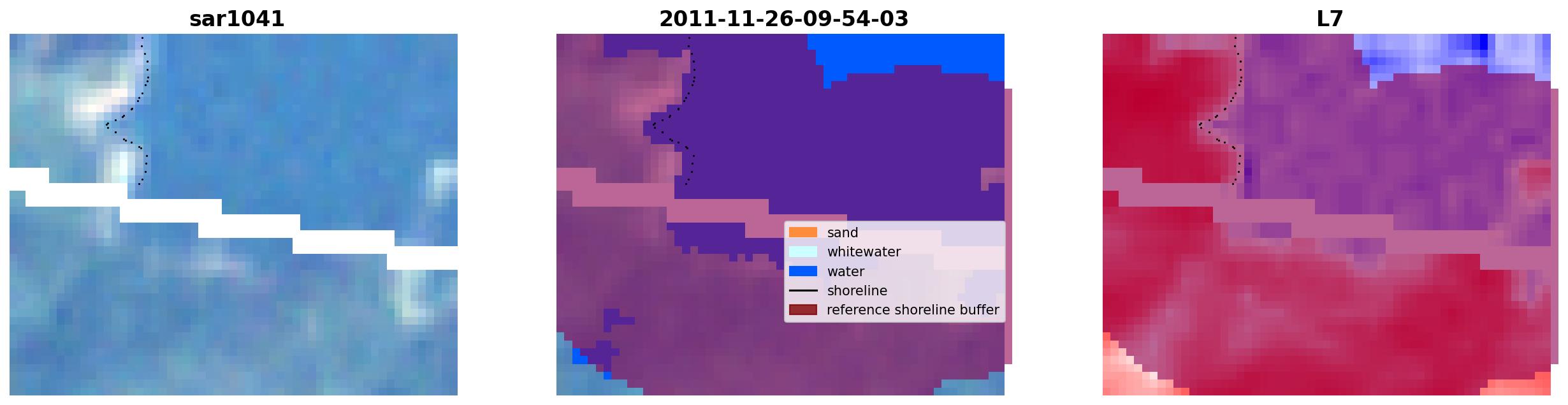 sar1041

2011-11-26-09-54-03

L7

sand
whitewater
water
shoreline
reference shoreline buffer